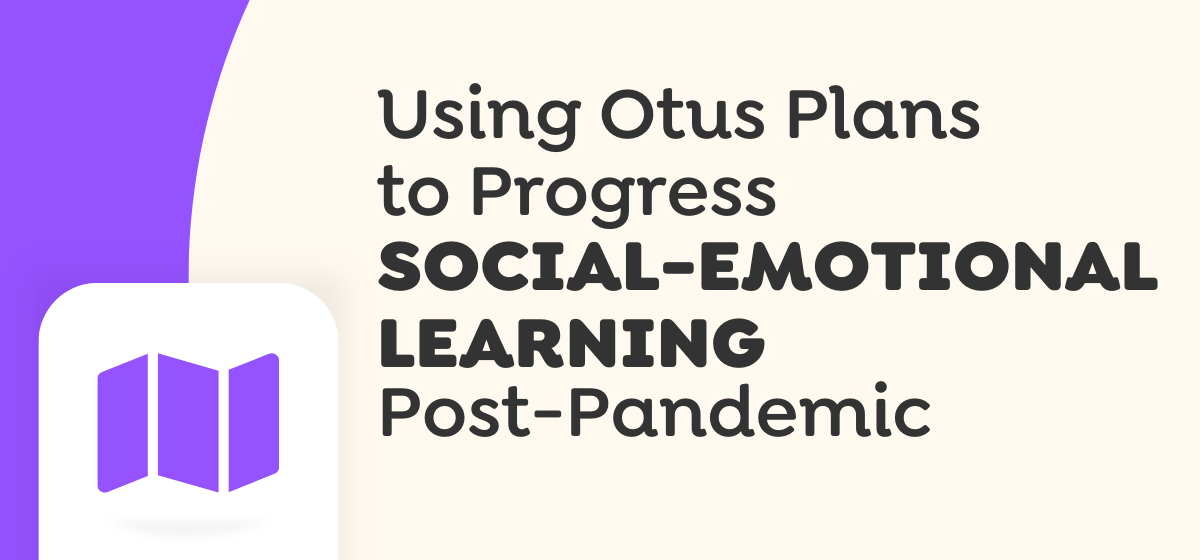 Using Otus Plans to Progress SOCIAL-EMOTIONAL LEARNING Post-Pandemic